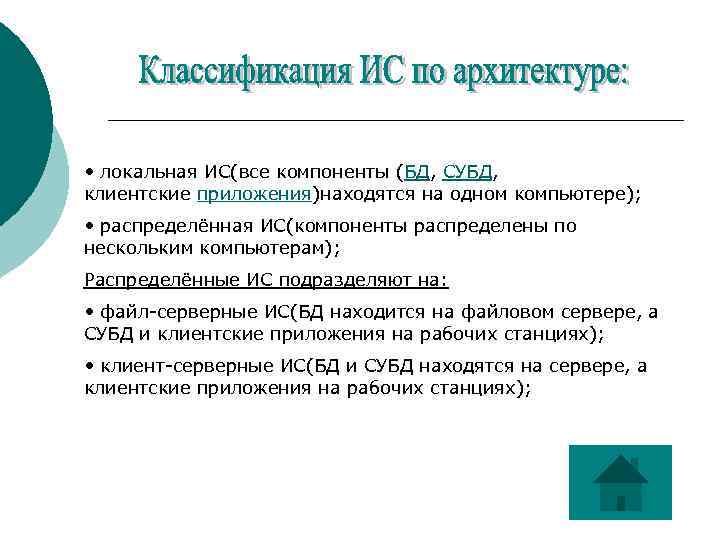 Классификация ИС по архитектуре:

• локальная ИС(все компоненты (БД, СУБД, клиентские приложения)находятся на одном компьютере);

• распределённая ИС(компоненты распределены по нескольким компьютерам);

Распределённые ИС подразделяют на:

• файл-серверные ИС(БД находится на файловом сервере, а СУБД и клиентские приложения на рабочих станциях);

• клиент-серверные ИС(БД и СУБД находятся на сервере, а клиентские приложения на рабочих станциях);